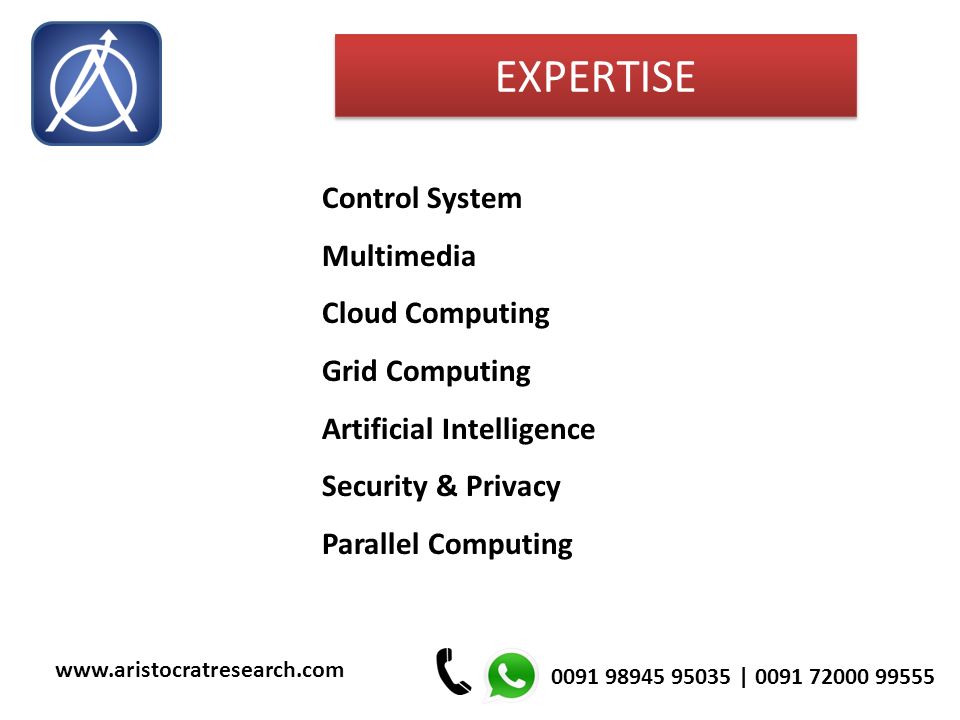 EXPERTISE

Control System

Multimedia

Cloud Computing

Grid Computing

Artificial Intelligence

Security & Privacy

Parallel Computing

www.aristocratresearch.com

0091 98945 95035 | 0091 72000 99555